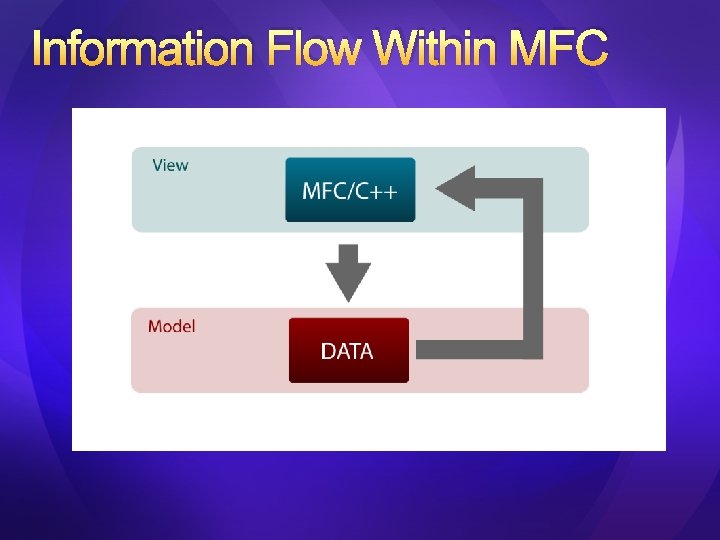 Information Flow Within MFC

View

MFC/C++

Model

DATA